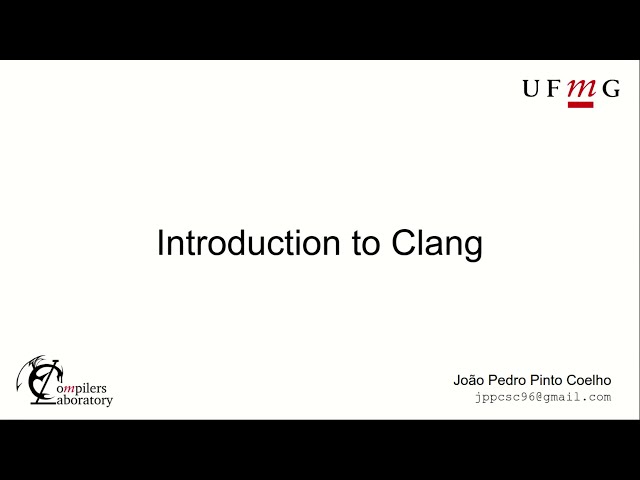 UFMG

Introduction to Clang

Compilers Laboratory

João Pedro Pinto Coelho
jppcsc96@gmail.com